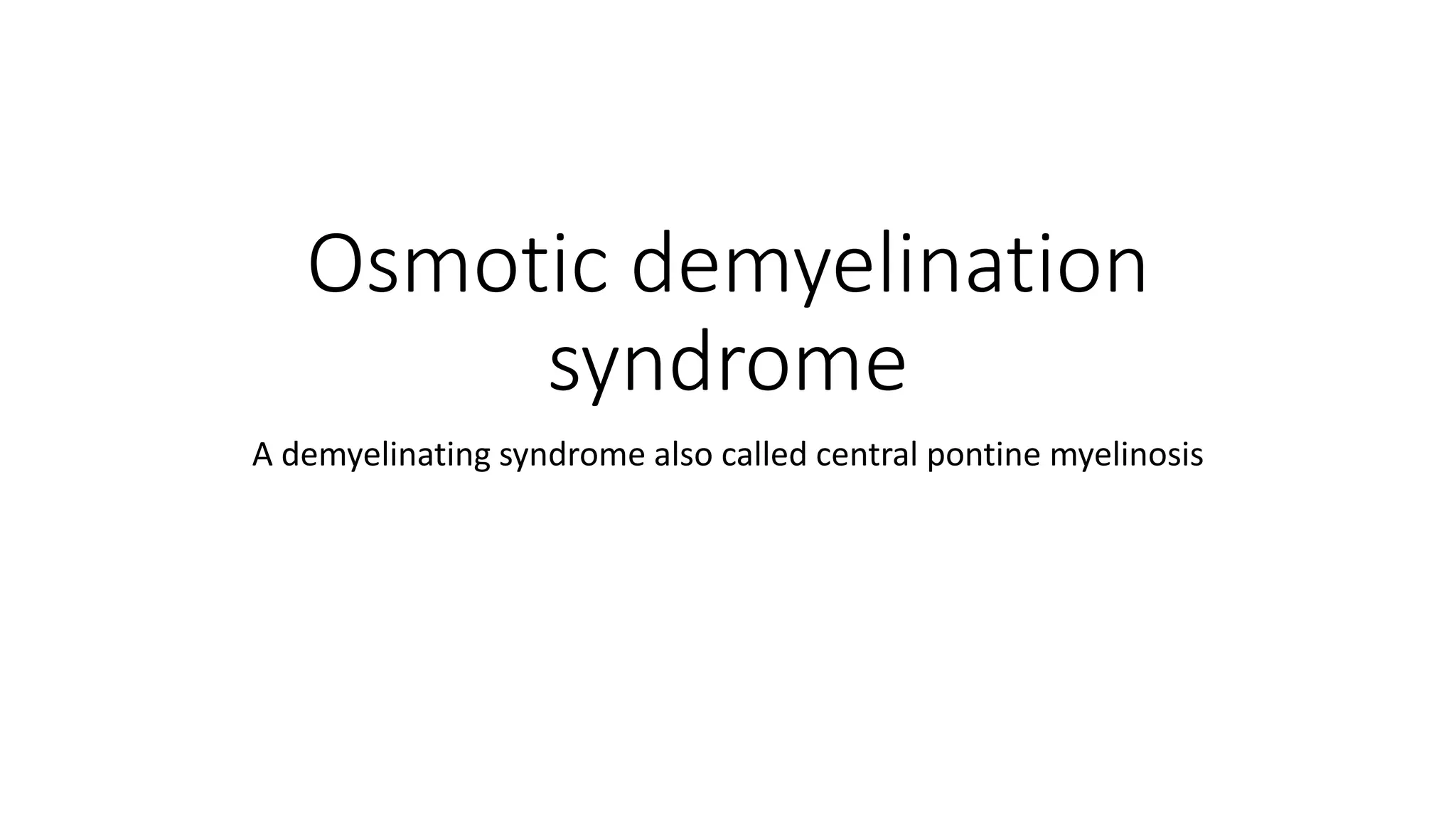 Osmotic demyelination syndrome

A demyelinating syndrome also called central pontine myelinosis